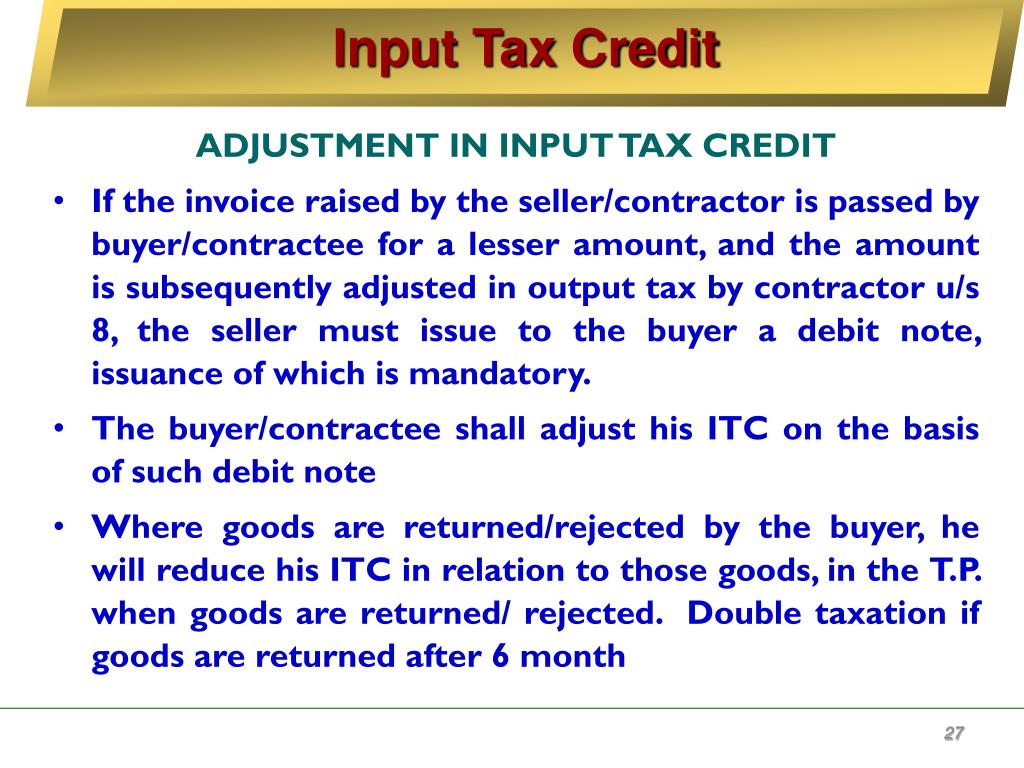 Input Tax Credit

ADJUSTMENT IN INPUT TAX CREDIT

• If the invoice raised by the seller/contractor is passed by buyer/contractee for a lesser amount, and the amount is subsequently adjusted in output tax by contractor u/s 8, the seller must issue to the buyer a debit note, issuance of which is mandatory.

• The buyer/contractee shall adjust his ITC on the basis of such debit note

• Where goods are returned/rejected by the buyer, he will reduce his ITC in relation to those goods, in the T.P. when goods are returned/ rejected. Double taxation if goods are returned after 6 month

27